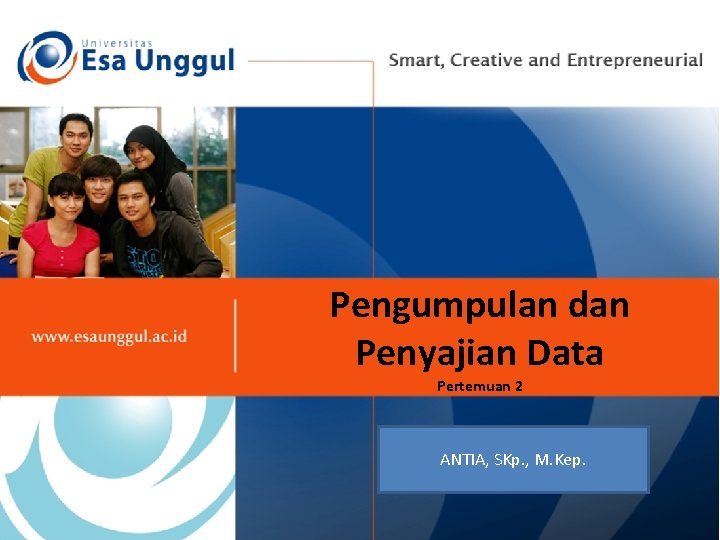 Universitas
Esa Unggul

Smart, Creative and Entrepreneurial

www.esaunggul.ac.id

Pengumpulan dan Penyajian Data

Pertemuan 2

ANTIA, SKp., M.Kep.